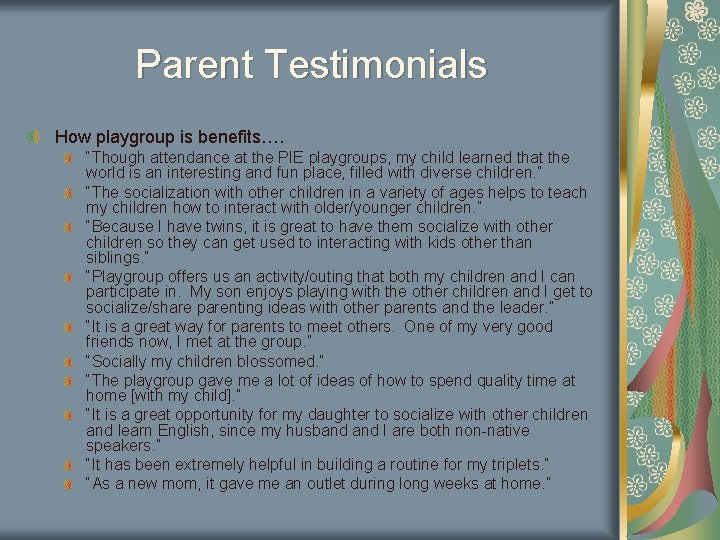 Parent Testimonials

How playgroup is benefits….

"Though attendance at the PIE playgroups, my child learned that the world is an interesting and fun place, filled with diverse children."

"The socialization with other children in a variety of ages helps to teach my children how to interact with older/younger children."

"Because I have twins, it is great to have them socialize with other children so they can get used to interacting with kids other than siblings."

"Playgroup offers us an activity/outing that both my children and I can participate in. My son enjoys playing with the other children and I get to socialize/share parenting ideas with other parents and the leader."

"It is a great way for parents to meet others. One of my very good friends now, I met at the group."

"Socially my children blossomed."

"The playgroup gave me a lot of ideas of how to spend quality time at home [with my child]."

"It is a great opportunity for my daughter to socialize with other children and learn English, since my husband and I are both non-native speakers."

"It has been extremely helpful in building a routine for my triplets."

"As a new mom, it gave me an outlet during long weeks at home."